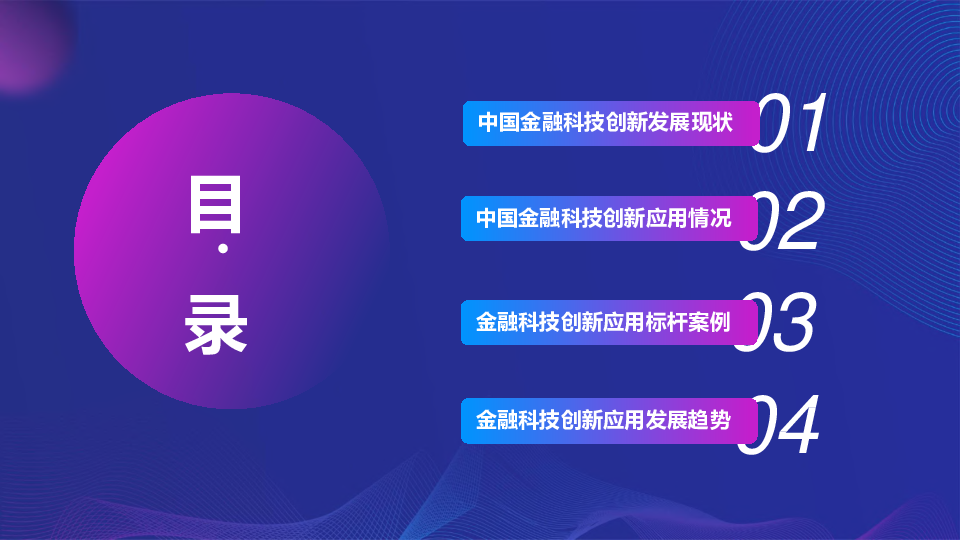 目
·
录

中国金融科技创新发展现状 01

中国金融科技创新应用情况 02

金融科技创新应用标杆案例 03

金融科技创新应用发展趋势 04